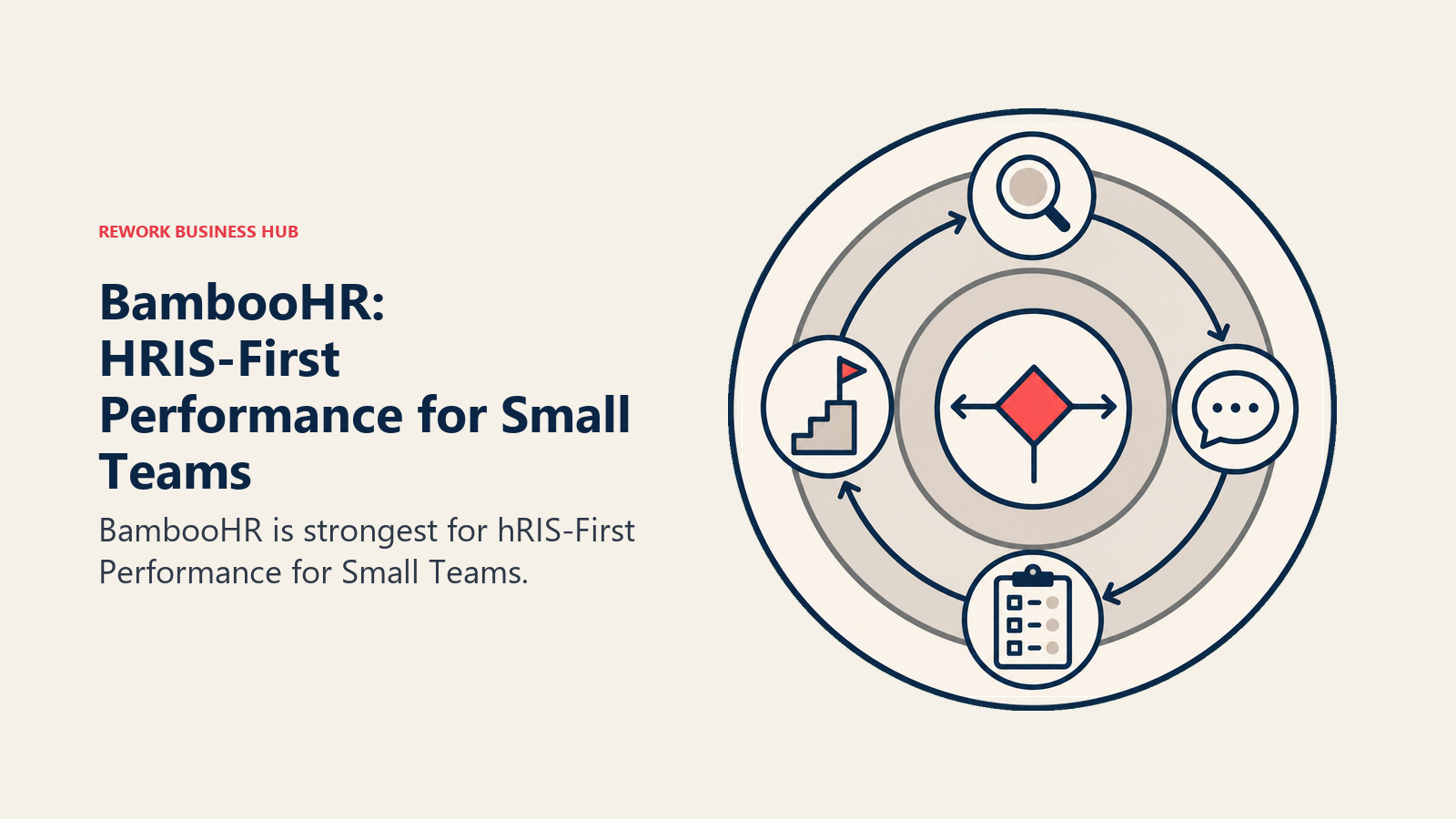 REWORK BUSINESS HUB

BambooHR: HRIS-First Performance for Small Teams

BambooHR is strongest for hRIS-First Performance for Small Teams.